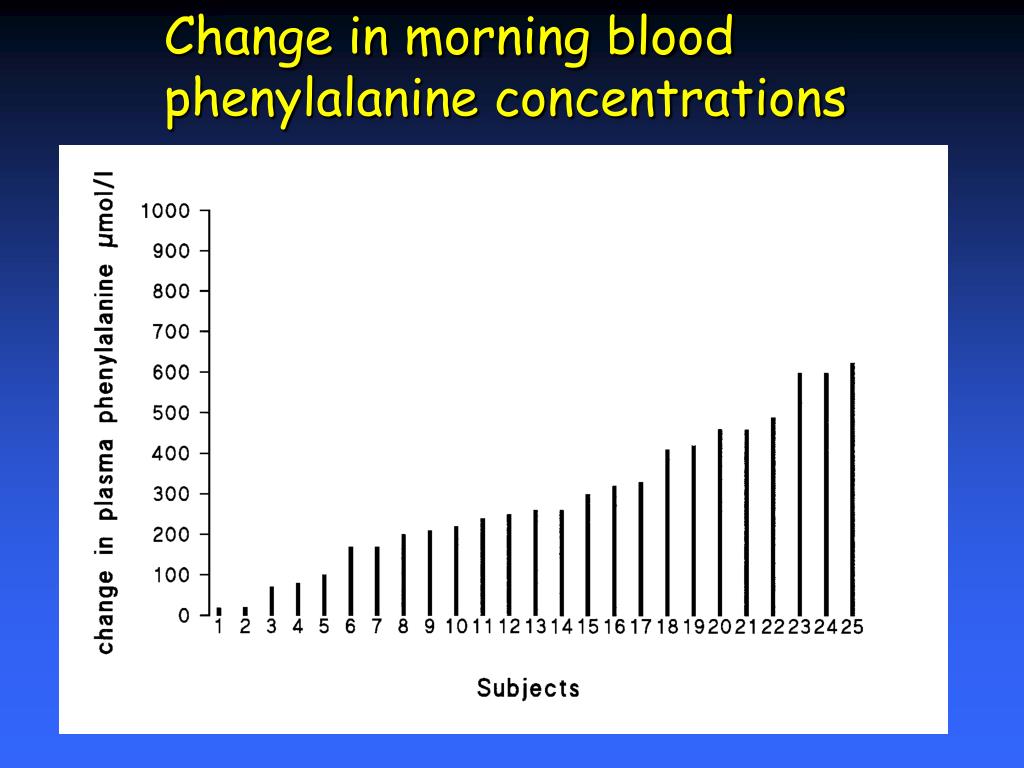 Change in morning blood phenylalanine concentrations

change in plasma phenylalanine μmol/l

1000
900
800
700
600
500
400
300
200
100
0

1 2 3 4 5 6 7 8 9 10 11 12 13 14 15 16 17 18 19 20 21 22 23 24 25

Subjects